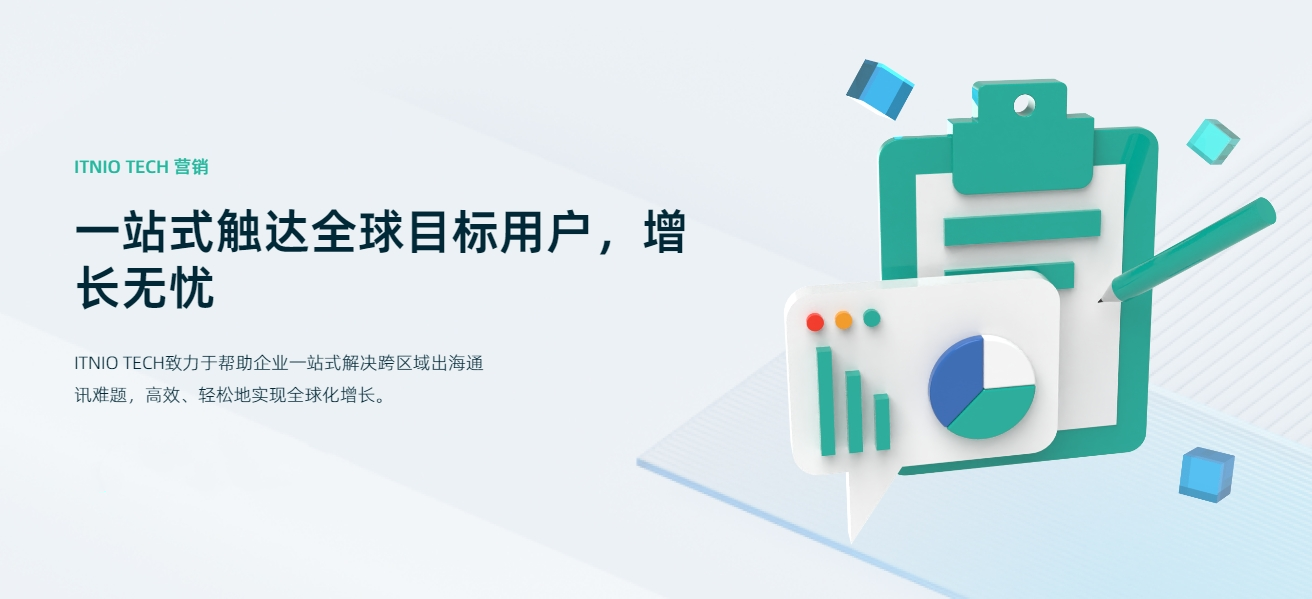 ITNIO TECH 营销

一站式触达全球目标用户，增长无忧

ITNIO TECH致力于帮助企业一站式解决跨区域出海通讯难题，高效、轻松地实现全球化增长。